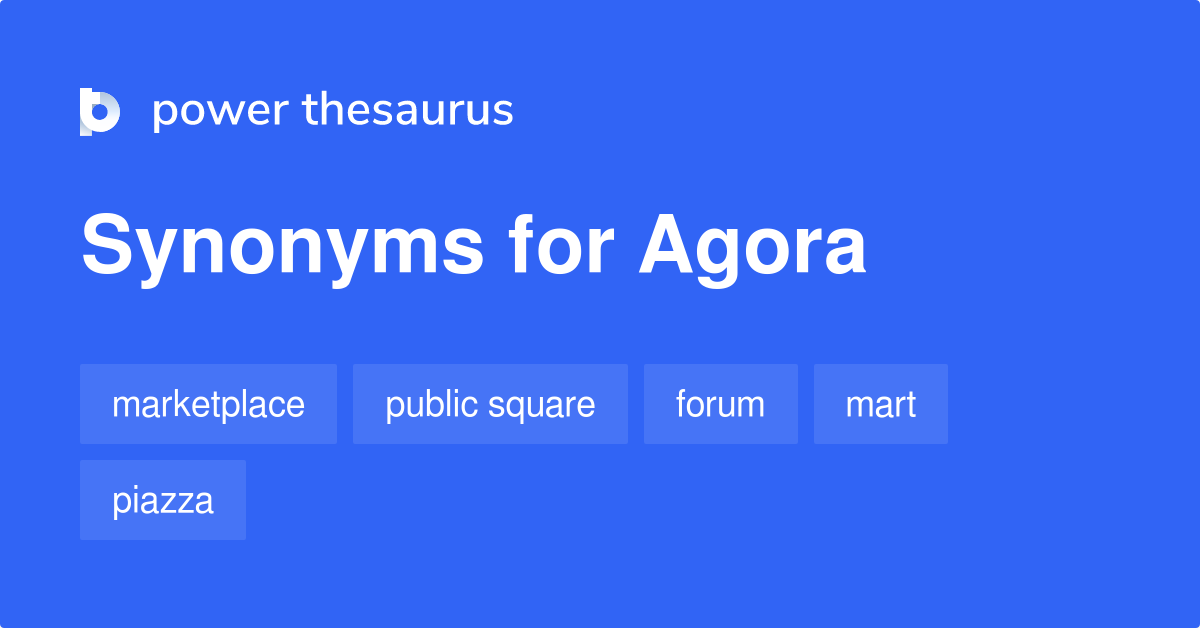 power thesaurus

Synonyms for Agora

marketplace
public square
forum
mart
piazza